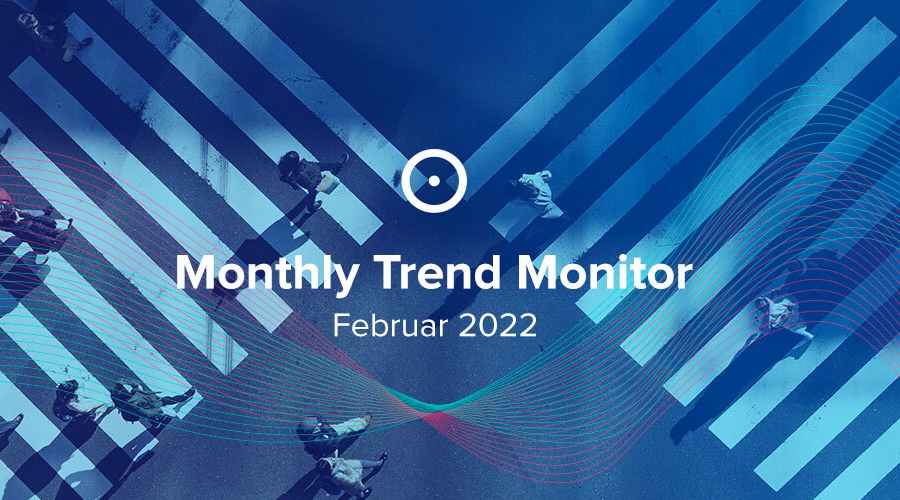 Monthly Trend Monitor

Februar 2022